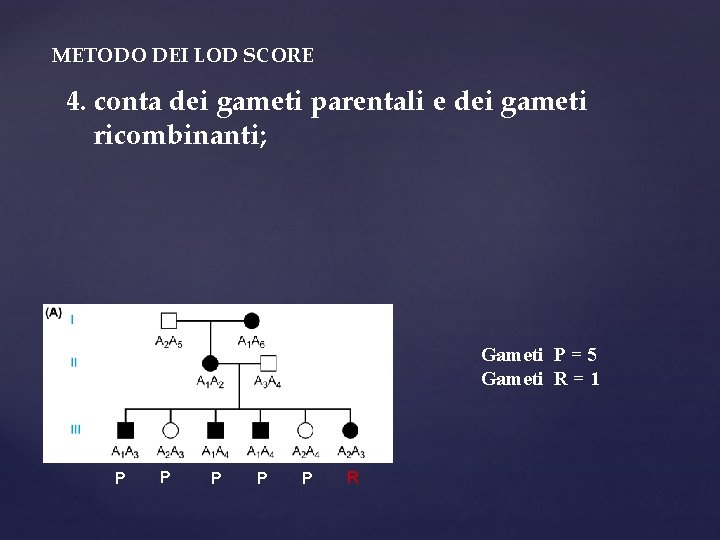 METODO DEI LOD SCORE

4. conta dei gameti parentali e dei gameti ricombinanti;

(A)
I
$A_2A_5$
$A_1A_6$
II
$A_1A_2$
$A_3A_4$
III
$A_1A_3$
$A_2A_3$
$A_1A_4$
$A_1A_4$
$A_2A_4$
$A_2A_3$
P P P P P R

Gameti P = 5
Gameti R = 1